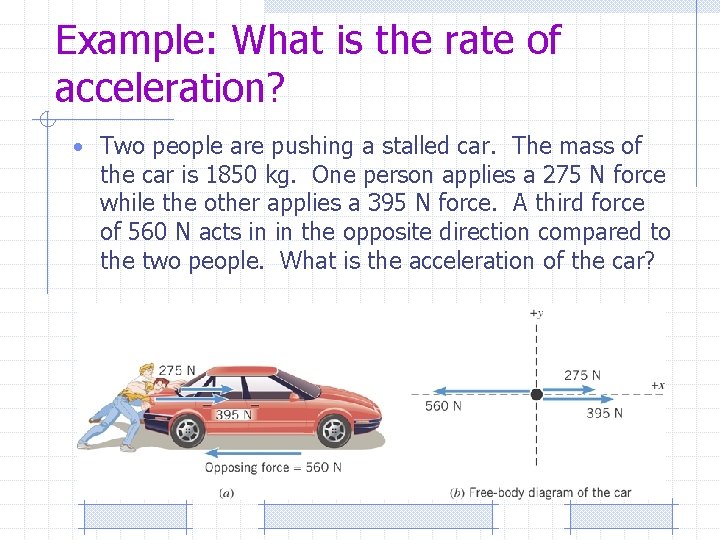 Example: What is the rate of acceleration?

• Two people are pushing a stalled car. The mass of the car is 1850 kg. One person applies a 275 N force while the other applies a 395 N force. A third force of 560 N acts in in the opposite direction compared to the two people. What is the acceleration of the car?

275 N
395 N
Opposing force = 560 N
(a)

+y
275 N
+x
560 N
395 N
(b) Free-body diagram of the car